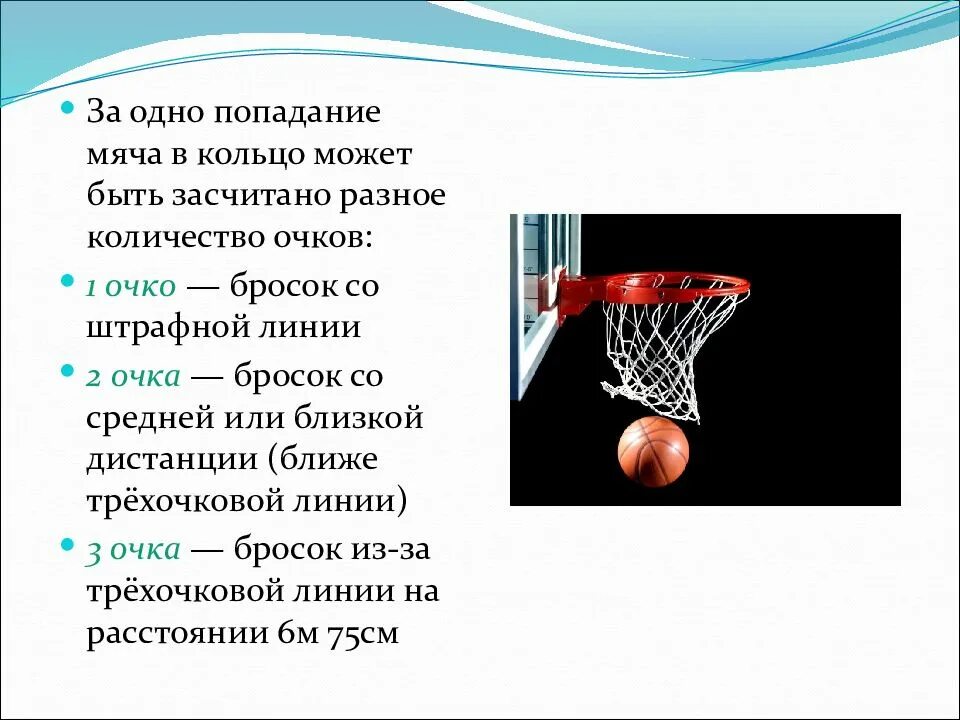 За одно попадание мяча в кольцо может быть засчитано разное количество очков:

1 очко — бросок со штрафной линии

2 очка — бросок со средней или близкой дистанции (ближе трёхочковой линии)

3 очка — бросок из-за трёхочковой линии на расстоянии 6м 75см